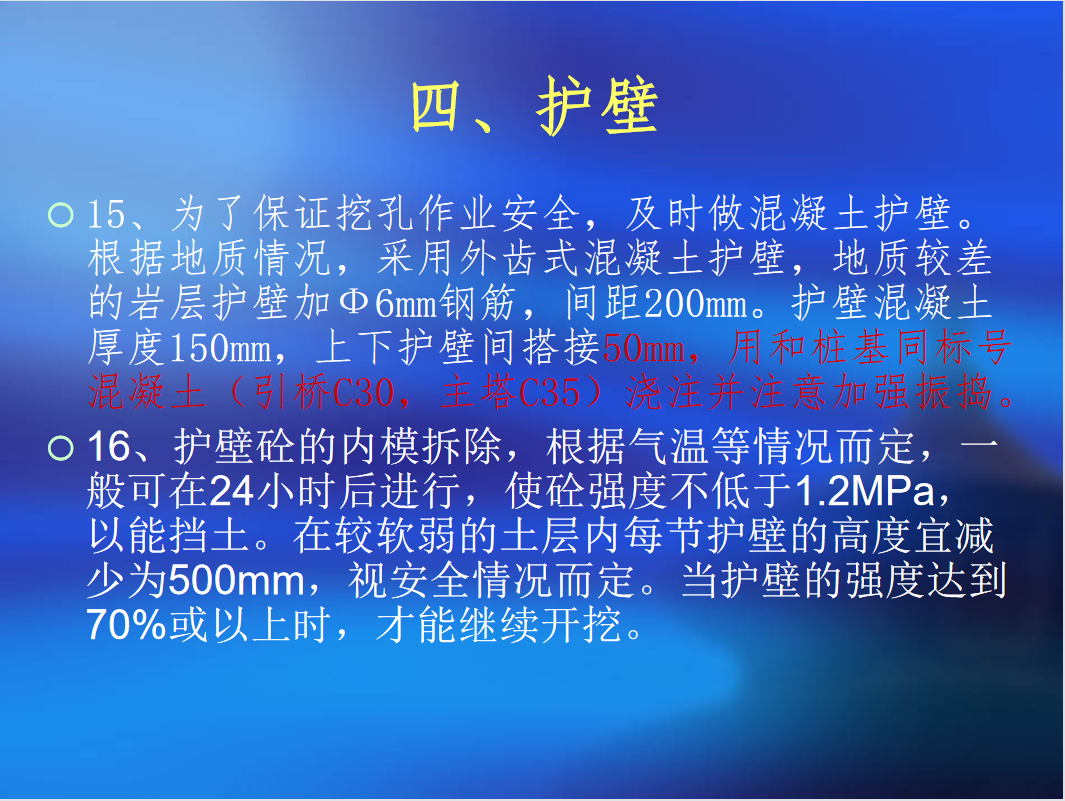 四、护壁

15、为了保证挖孔作业安全，及时做混凝土护壁。根据地质情况，采用外齿式混凝土护壁，地质较差的岩层护壁加Φ6mm钢筋，间距200mm。护壁混凝土厚度150mm，上下护壁间搭接50mm，用和桩基同标号混凝土（引桥C30，主塔C35）浇注并注意加强振捣。

16、护壁砼的内模拆除，根据气温等情况而定，一般可在24小时后进行，使砼强度不低于1.2MPa，以能挡土。在较软弱的土层内每节护壁的高度宜减少为500mm，视安全情况而定。当护壁的强度达到70%或以上时，才能继续开挖。